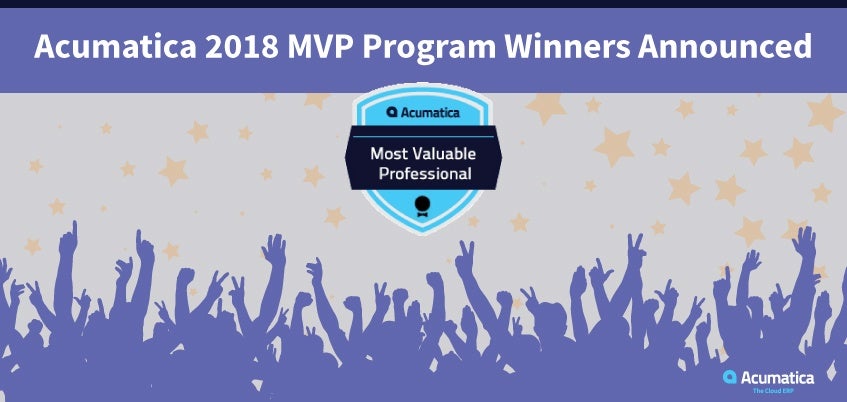 Acumatica 2018 MVP Program Winners Announced

Acumatica

Most Valuable Professional

Acumatica
The Cloud ERP